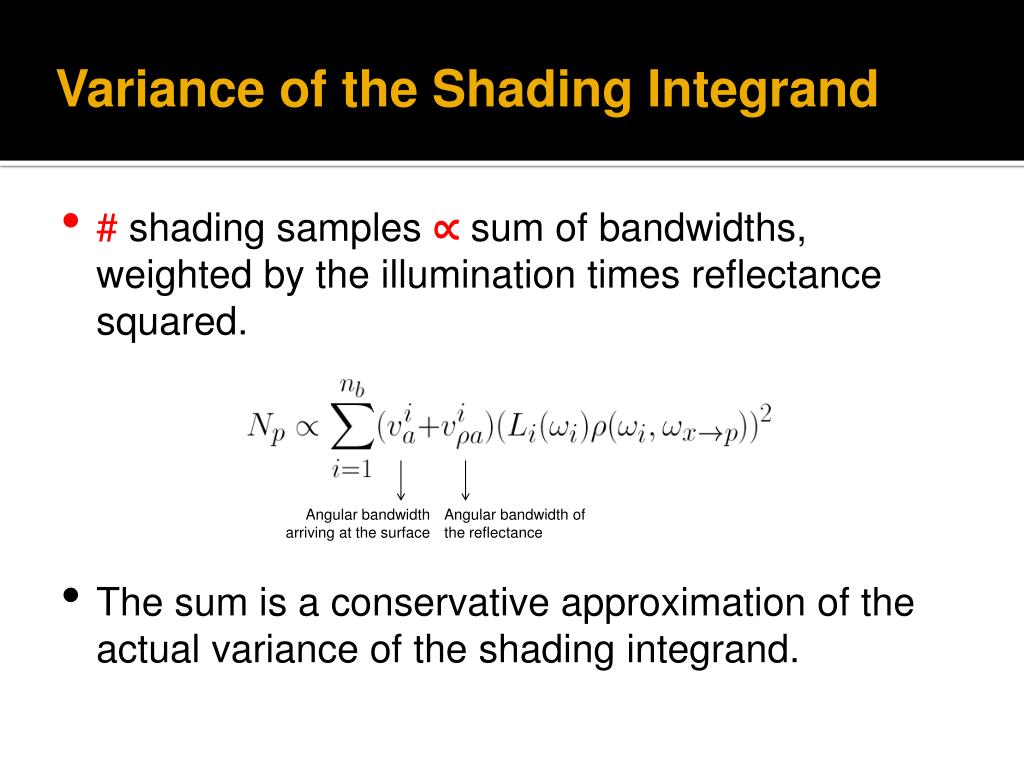 Variance of the Shading Integrand

• # shading samples ∝ sum of bandwidths, weighted by the illumination times reflectance squared.

$N_p \propto \sum_{i=1}^{n_b} (v_a^i + v_{\rho a}^i)(L_i(\omega_i)\rho(\omega_i, \omega_{x \to p}))^2$

Angular bandwidth arriving at the surface

Angular bandwidth of the reflectance

• The sum is a conservative approximation of the actual variance of the shading integrand.